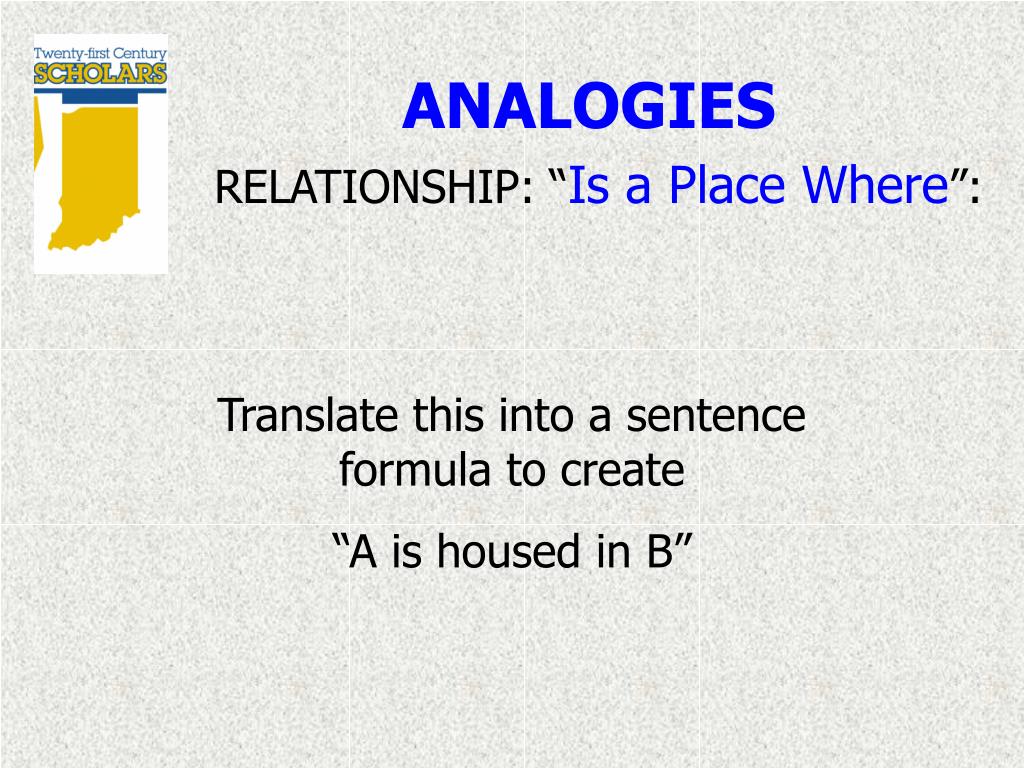 Twenty-first Century
SCHOLARS

ANALOGIES

RELATIONSHIP: “Is a Place Where”:

Translate this into a sentence formula to create

“A is housed in B”